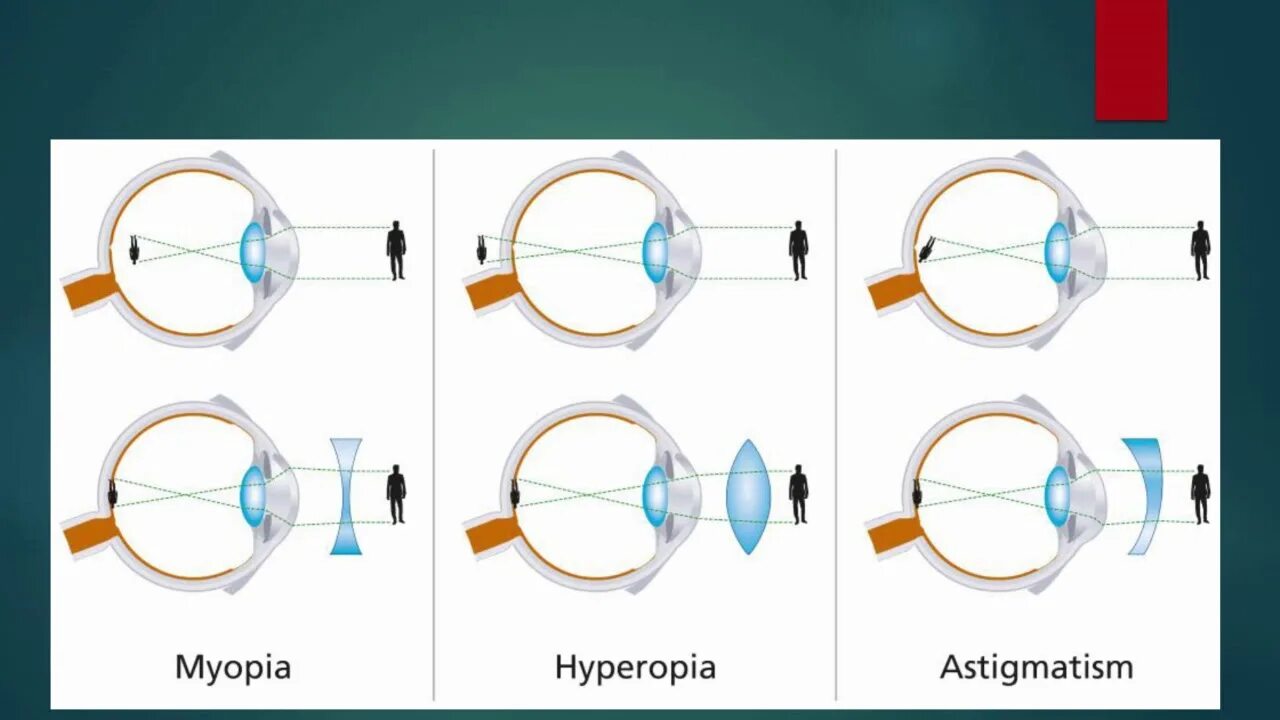 Myopia

Hyperopia

Astigmatism